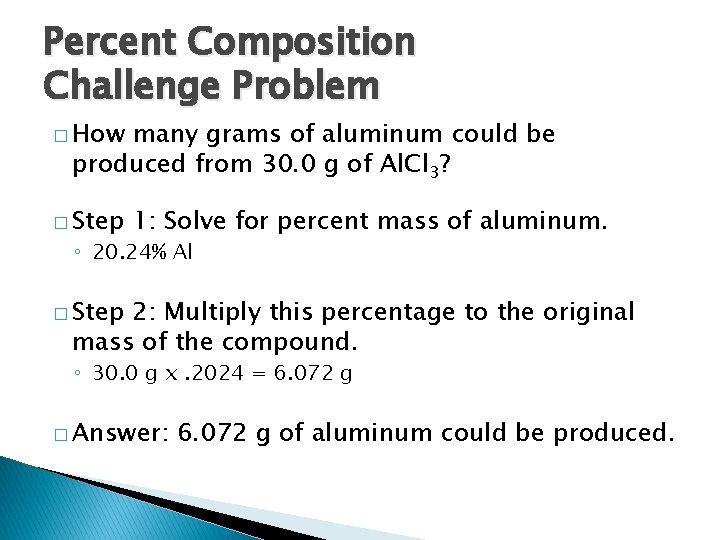 Percent Composition Challenge Problem

□ How many grams of aluminum could be produced from 30.0 g of $AlCl_3$?

□ Step 1: Solve for percent mass of aluminum.
◦ 20.24% Al

□ Step 2: Multiply this percentage to the original mass of the compound.
◦ 30.0 g x .2024 = 6.072 g

□ Answer: 6.072 g of aluminum could be produced.